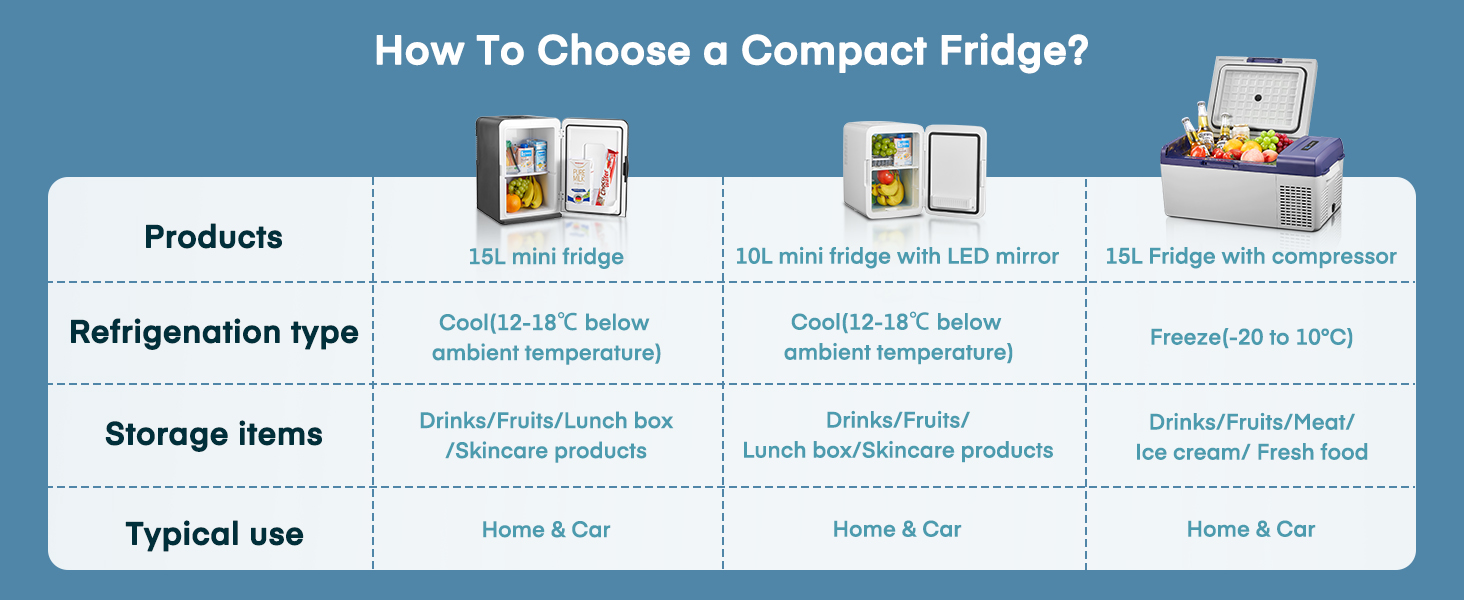 How To Choose a Compact Fridge?

| Products | 15L mini fridge | 10L mini fridge with LED mirror | 15L Fridge with compressor |
|---|---|---|---|
| Refrigenation type | Cool(12-18℃ below ambient temperature) | Cool(12-18℃ below ambient temperature) | Freeze(-20 to 10°C) |
| Storage items | Drinks/Fruits/Lunch box /Skincare products | Drinks/Fruits/ Lunch box/Skincare products | Drinks/Fruits/Meat/ Ice cream/ Fresh food |
| Typical use | Home & Car | Home & Car | Home & Car |